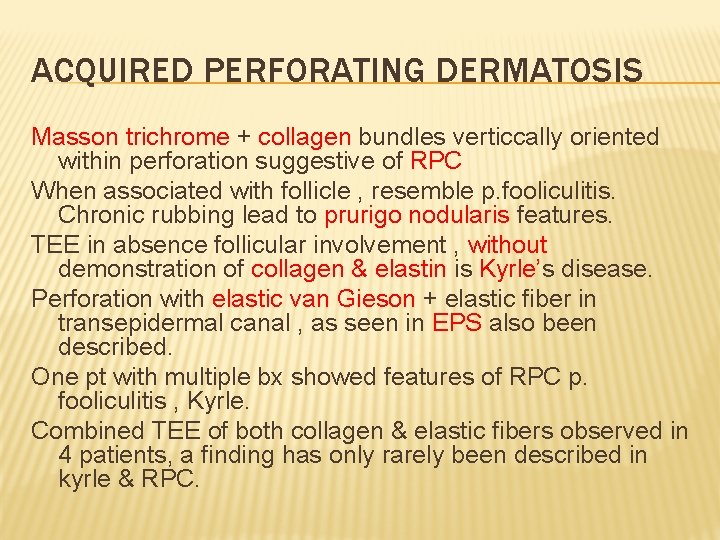 ACQUIRED PERFORATING DERMATOSIS

Masson trichrome + collagen bundles verticcally oriented within perforation suggestive of RPC

When associated with follicle , resemble p.fooliculitis. Chronic rubbing lead to prurigo nodularis features.

TEE in absence follicular involvement , without demonstration of collagen & elastin is Kyrle's disease.

Perforation with elastic van Gieson + elastic fiber in transepidermal canal , as seen in EPS also been described.

One pt with multiple bx showed features of RPC p. fooliculitis , Kyrle.

Combined TEE of both collagen & elastic fibers observed in 4 patients, a finding has only rarely been described in kyrle & RPC.